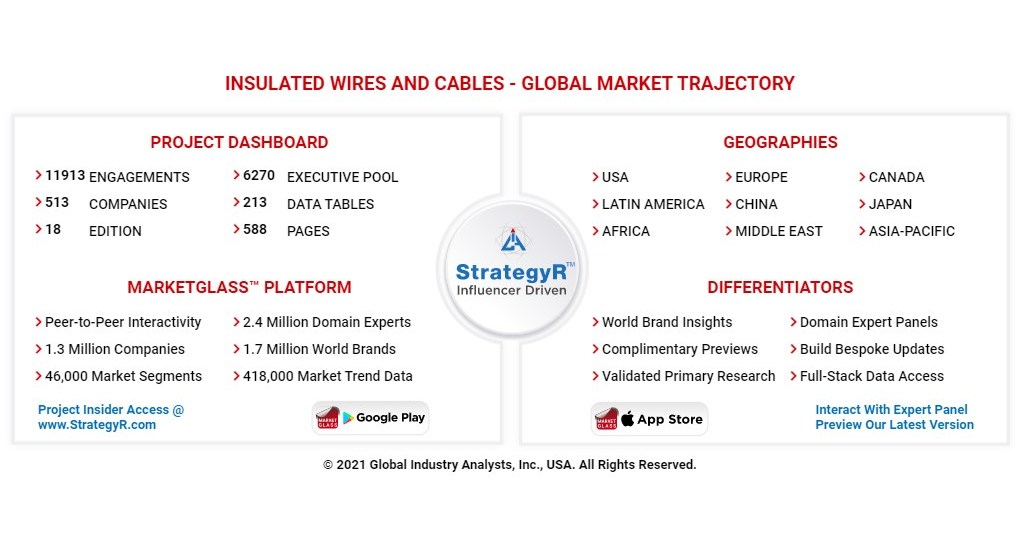 INSULATED WIRES AND CABLES - GLOBAL MARKET TRAJECTORY

PROJECT DASHBOARD

11913 ENGAGEMENTS
513 COMPANIES
18 EDITION
6270 EXECUTIVE POOL
213 DATA TABLES
588 PAGES

MARKETGLASS™ PLATFORM

Peer-to-Peer Interactivity
1.3 Million Companies
46,000 Market Segments
2.4 Million Domain Experts
1.7 Million World Brands
418,000 Market Trend Data

Project Insider Access @ www.StrategyR.com

MARKET GLASS Google Play

StrategyR™ Influencer Driven

GEOGRAPHIES

USA
LATIN AMERICA
AFRICA
EUROPE
CHINA
MIDDLE EAST
CANADA
JAPAN
ASIA-PACIFIC

DIFFERENTIATORS

World Brand Insights
Complimentary Previews
Validated Primary Research
Domain Expert Panels
Build Bespoke Updates
Full-Stack Data Access

MARKET GLASS App Store

Interact With Expert Panel
Preview Our Latest Version

© 2021 Global Industry Analysts, Inc., USA. All Rights Reserved.